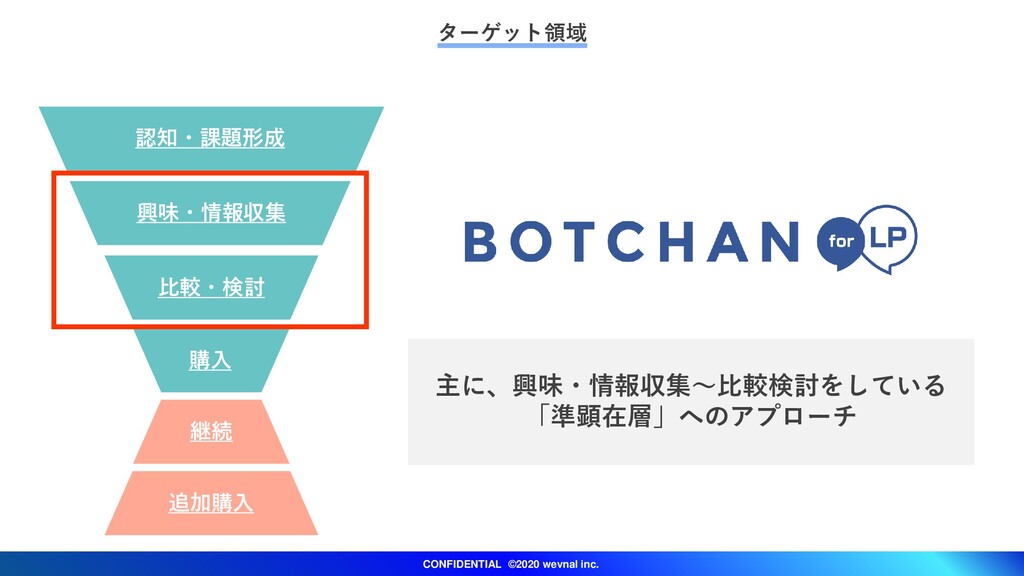 ターゲット領域

認知・課題形成

興味・情報収集

比較・検討

購入

継続

追加購入

BOTCHAN for LP

主に、興味・情報収集〜比較検討をしている「準顕在層」へのアプローチ

CONFIDENTIAL ©2020 wevnal inc.